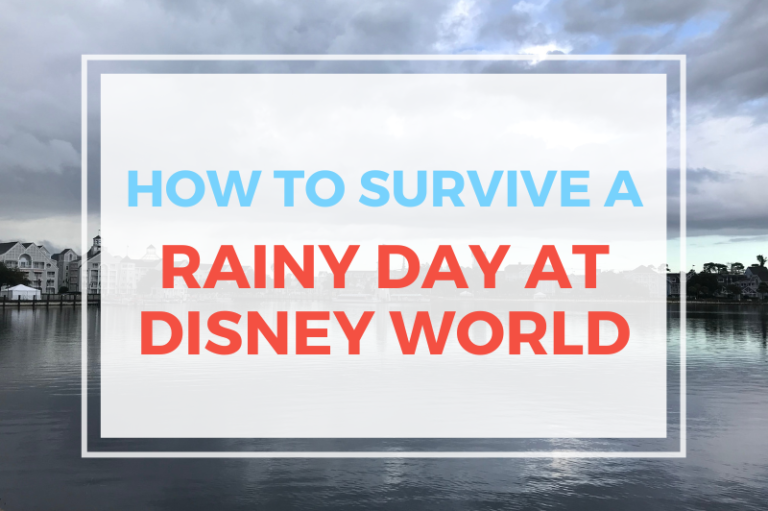 HOW TO SURVIVE A
RAINY DAY AT DISNEY WORLD